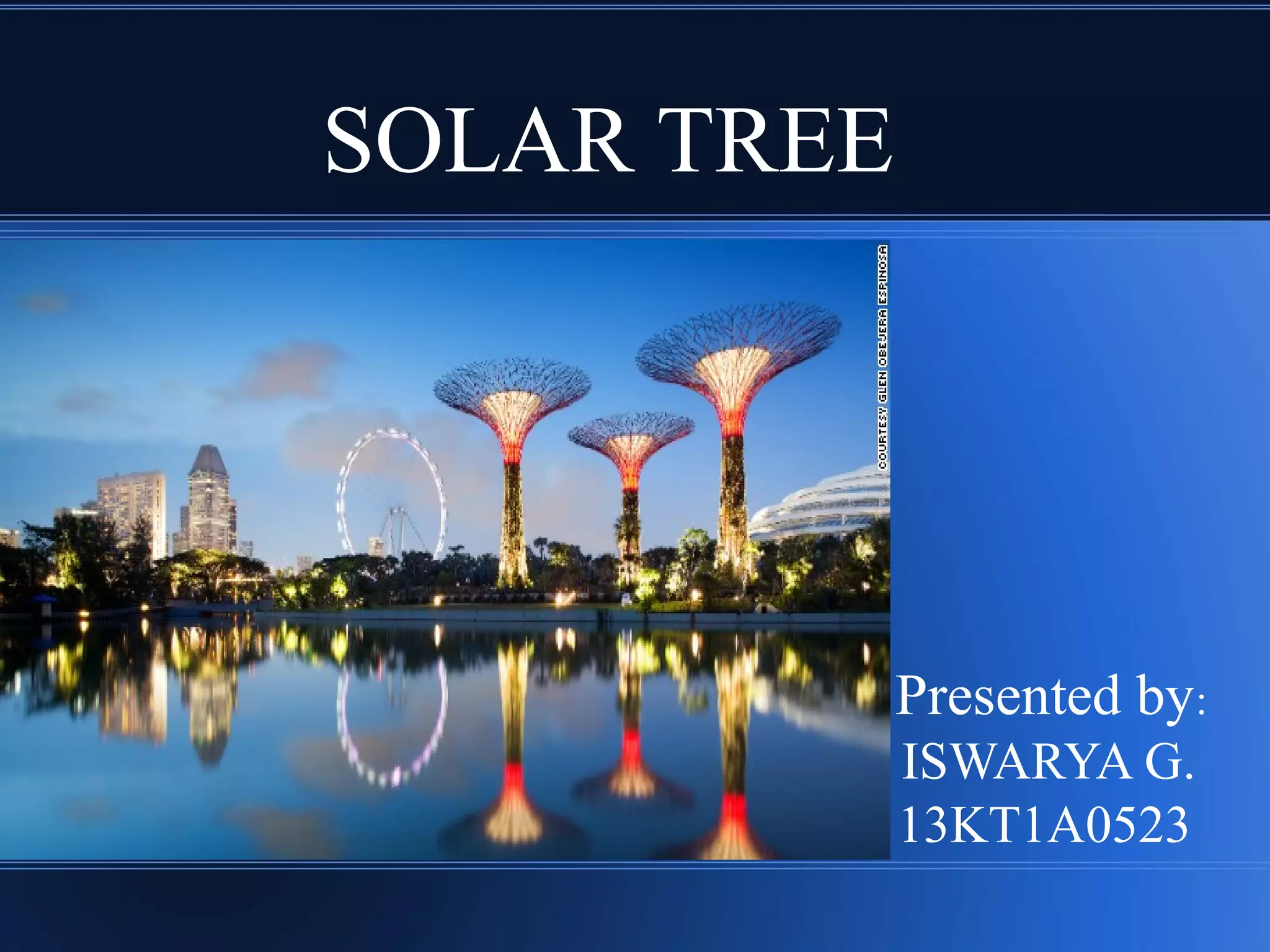 SOLAR TREE

COURTESY GLEN OBEJERA ESPINOSA

Presented by:
ISWARYA G.
13KT1A0523